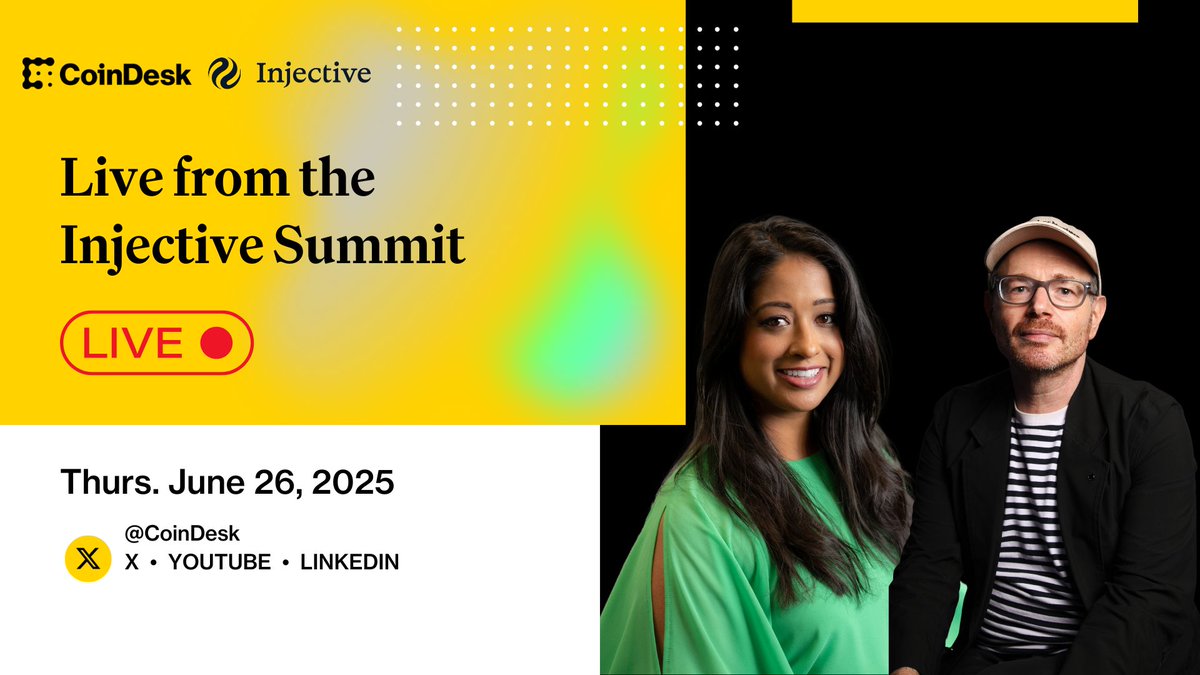 CoinDesk Injective

Live from the Injective Summit

LIVE

Thurs. June 26, 2025

@CoinDesk
X • YOUTUBE • LINKEDIN